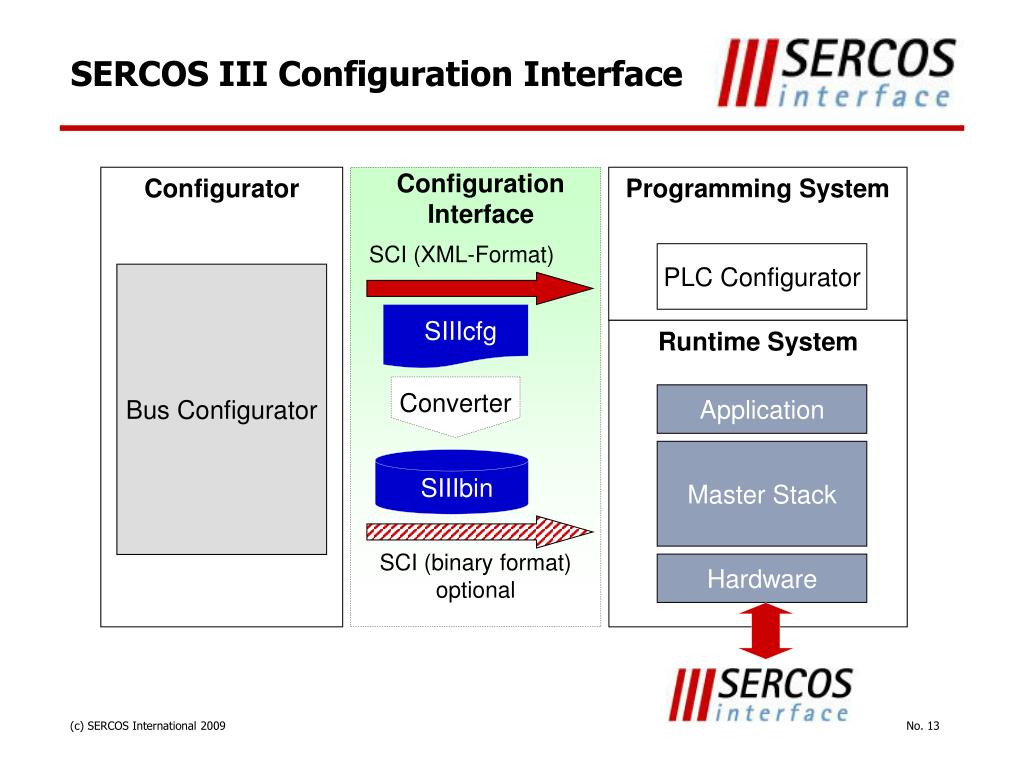 SERCOS III Configuration Interface

SERCOS interface

Configurator

Bus Configurator

Configuration Interface

SCI (XML-Format)

SIIIcfg

Converter

SIIIbin

SCI (binary format) optional

Programming System

PLC Configurator

Runtime System

Application

Master Stack

Hardware

SERCOS interface

(c) SERCOS International 2009

No. 13